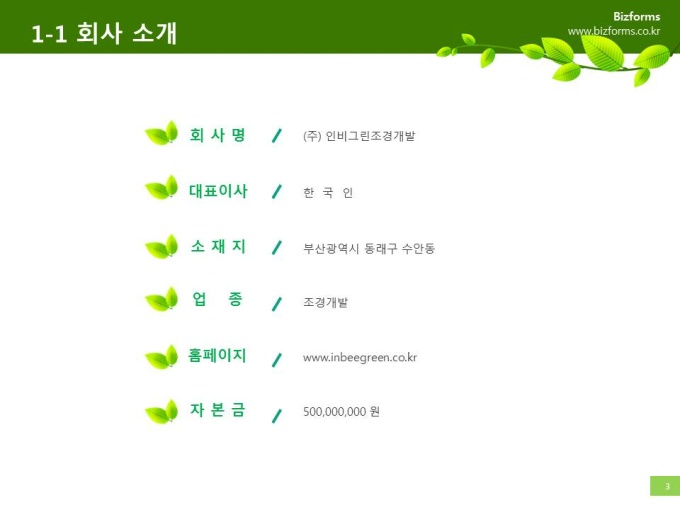 1-1 회사 소개

Bizforms
www.bizforms.co.kr

회 사 명 / (주) 인비그린조경개발

대표이사 / 한 국 인

소 재 지 / 부산광역시 동래구 수안동

업 종 / 조경개발

홈페이지 / www.inbeegreen.co.kr

자 본 금 / 500,000,000 원

3